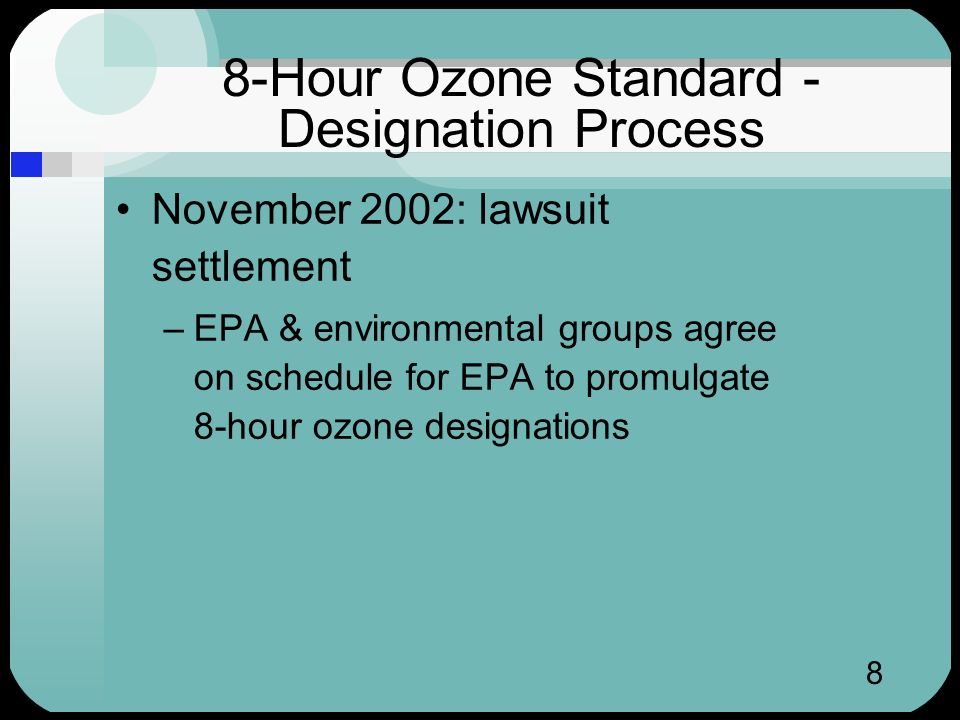 8-Hour Ozone Standard - Designation Process

• November 2002: lawsuit settlement

– EPA & environmental groups agree on schedule for EPA to promulgate 8-hour ozone designations

8